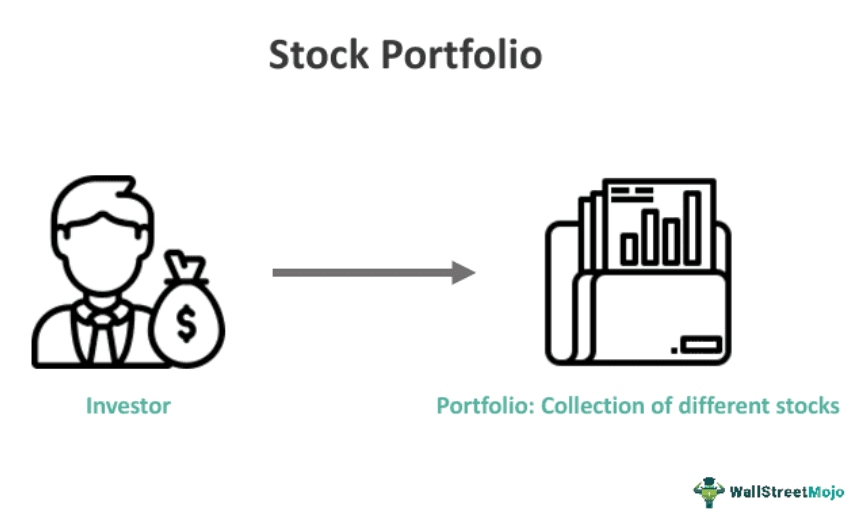 Stock Portfolio

$

Investor

Portfolio: Collection of different stocks

WallStreetMojo